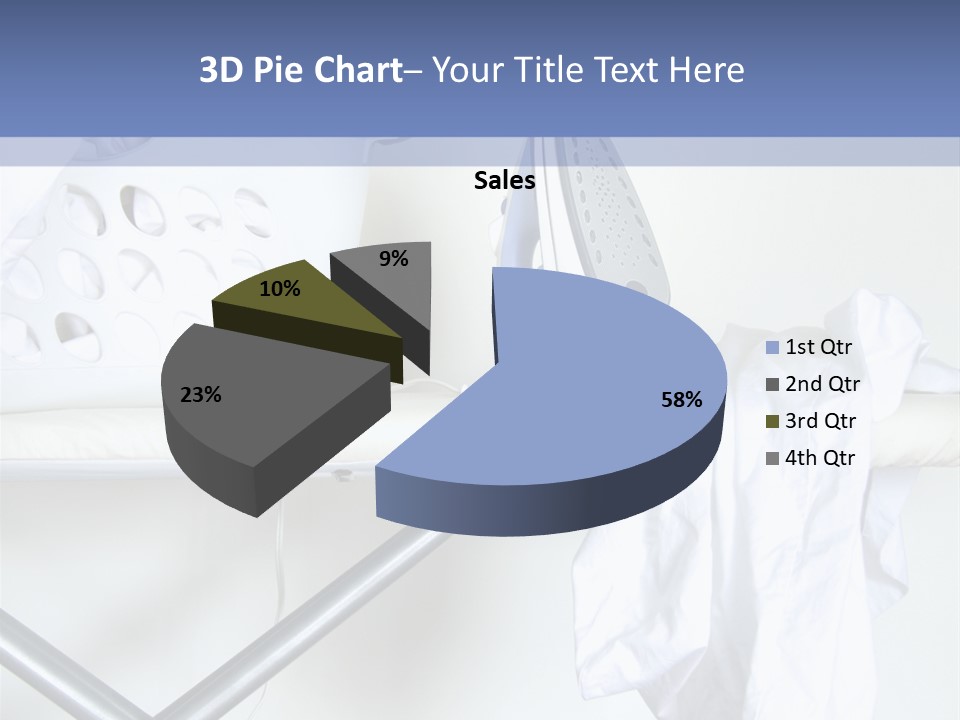 3D Pie Chart– Your Title Text Here

Sales

9%

10%

23%

58%

1st Qtr
2nd Qtr
3rd Qtr
4th Qtr